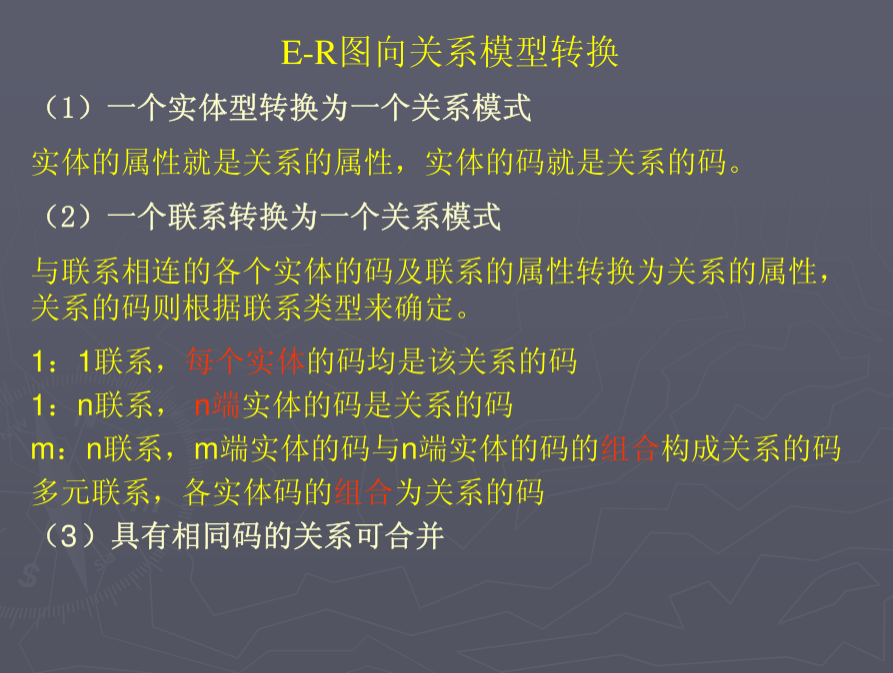 E-R图向关系模型转换

（1）一个实体型转换为一个关系模式

实体的属性就是关系的属性，实体的码就是关系的码。

（2）一个联系转换为一个关系模式

与联系相连的各个实体的码及联系的属性转换为关系的属性，关系的码则根据联系类型来确定。

1：1联系，每个实体的码均是该关系的码

1：n联系， n端实体的码是关系的码

m：n联系，m端实体的码与n端实体的码的组合构成关系的码

多元联系，各实体码的组合为关系的码

（3）具有相同码的关系可合并